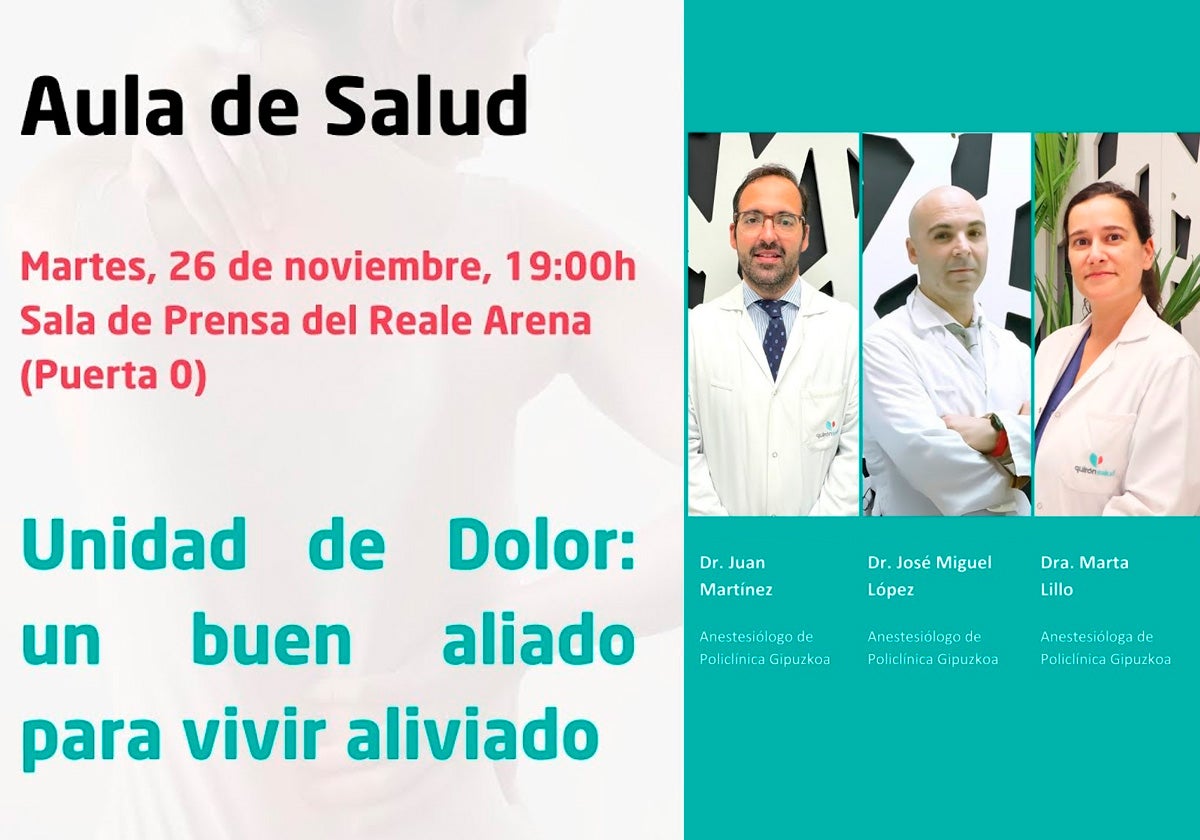 Aula de Salud

Martes, 26 de noviembre, 19:00h
Sala de Prensa del Reale Arena
(Puerta 0)

Unidad de Dolor: un buen aliado para vivir aliviado

quirónsalud

quirónsalud

Dr. Juan Martínez

Anestesiólogo de Policlínica Gipuzkoa

Dr. José Miguel López

Anestesiólogo de Policlínica Gipuzkoa

Dra. Marta Lillo

Anestesióloga de Policlínica Gipuzkoa